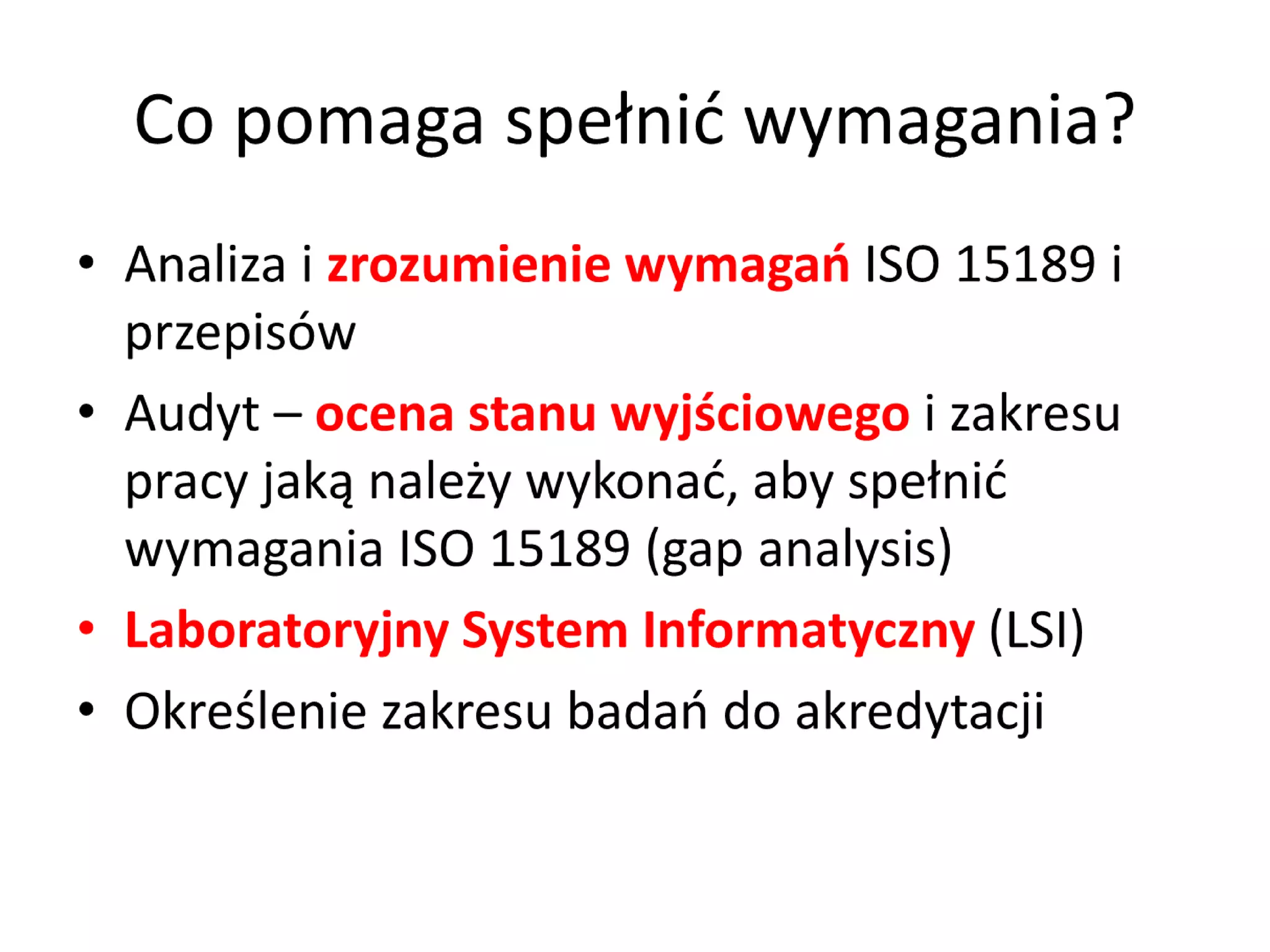 Co pomaga spełnić wymagania?

• Analiza i zrozumienie wymagań ISO 15189 i przepisów
• Audyt – ocena stanu wyjściowego i zakresu pracy jaką należy wykonać, aby spełnić wymagania ISO 15189 (gap analysis)
• Laboratoryjny System Informatyczny (LSI)
• Określenie zakresu badań do akredytacji